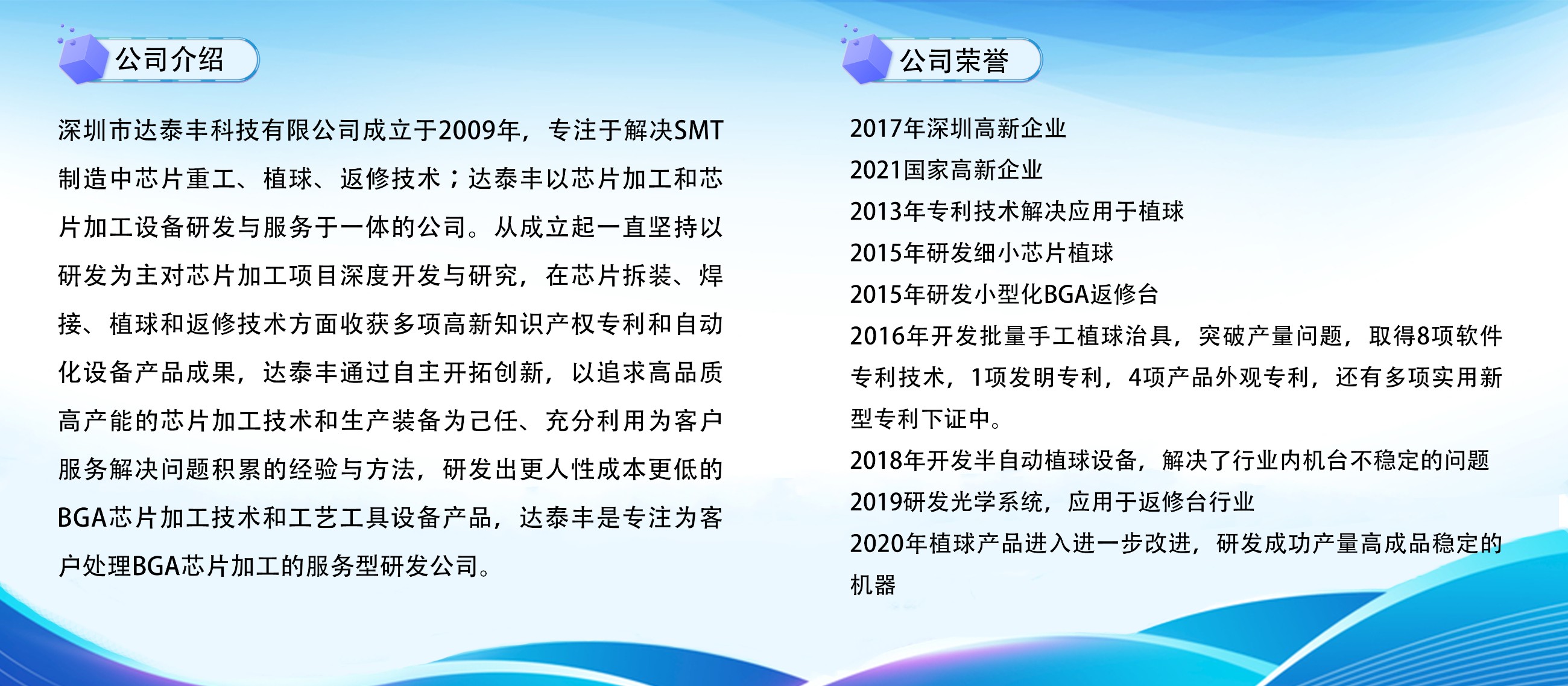 公司介绍

深圳市达泰丰科技有限公司成立于2009年，专注于解决SMT制造中芯片重工、植球、返修技术；达泰丰以芯片加工和芯片加工设备研发与服务于一体的公司。从成立起一直坚持以研发为主对芯片加工项目深度开发与研究，在芯片拆装、焊接、植球和返修技术方面收获多项高新知识产权专利和自动化设备产品成果，达泰丰通过自主开拓创新，以追求高品质高产能的芯片加工技术和生产装备为己任、充分利用为客户服务解决问题积累的经验与方法，研发出更人性成本更低的BGA芯片加工技术和工艺工具设备产品，达泰丰是专注为客户处理BGA芯片加工的服务型研发公司。

公司荣誉

2017年深圳高新企业
2021国家高新企业
2013年专利技术解决应用于植球
2015年研发细小芯片植球
2015年研发小型化BGA返修台
2016年开发批量手工植球治具，突破产量问题，取得8项软件专利技术，1项发明专利，4项产品外观专利，还有多项实用新型专利下证中。
2018年开发半自动植球设备，解决了行业内机台不稳定的问题
2019研发光学系统，应用于返修台行业
2020年植球产品进入进一步改进，研发成功产量高成品稳定的机器